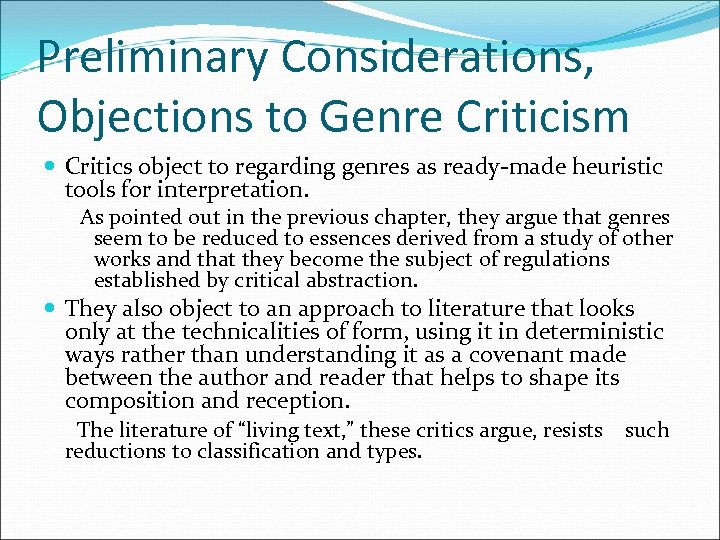 Preliminary Considerations, Objections to Genre Criticism

Critics object to regarding genres as ready-made heuristic tools for interpretation.

As pointed out in the previous chapter, they argue that genres seem to be reduced to essences derived from a study of other works and that they become the subject of regulations established by critical abstraction.

They also object to an approach to literature that looks only at the technicalities of form, using it in deterministic ways rather than understanding it as a covenant made between the author and reader that helps to shape its composition and reception.

The literature of “living text,” these critics argue, resists such reductions to classification and types.